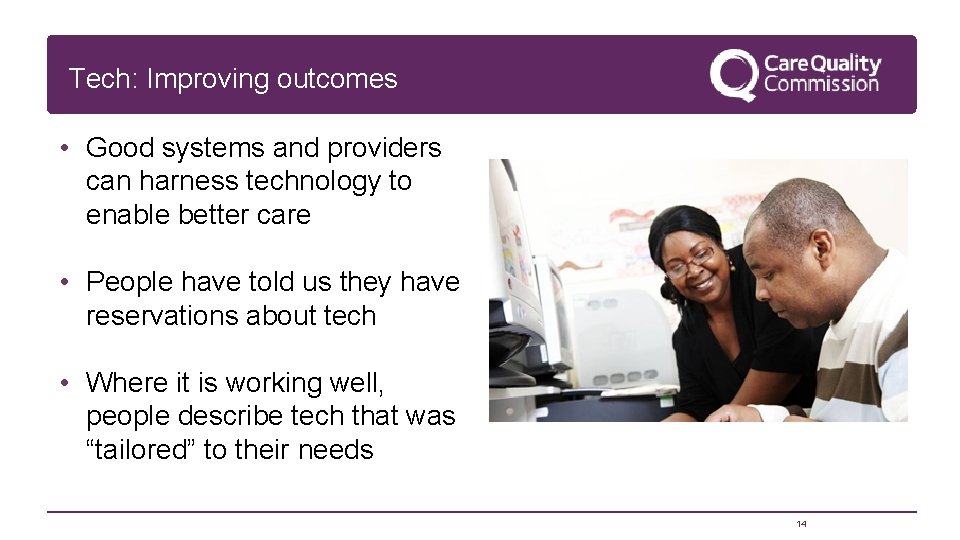 Tech: Improving outcomes

CareQuality Commission

• Good systems and providers can harness technology to enable better care

• People have told us they have reservations about tech

• Where it is working well, people describe tech that was "tailored" to their needs

14